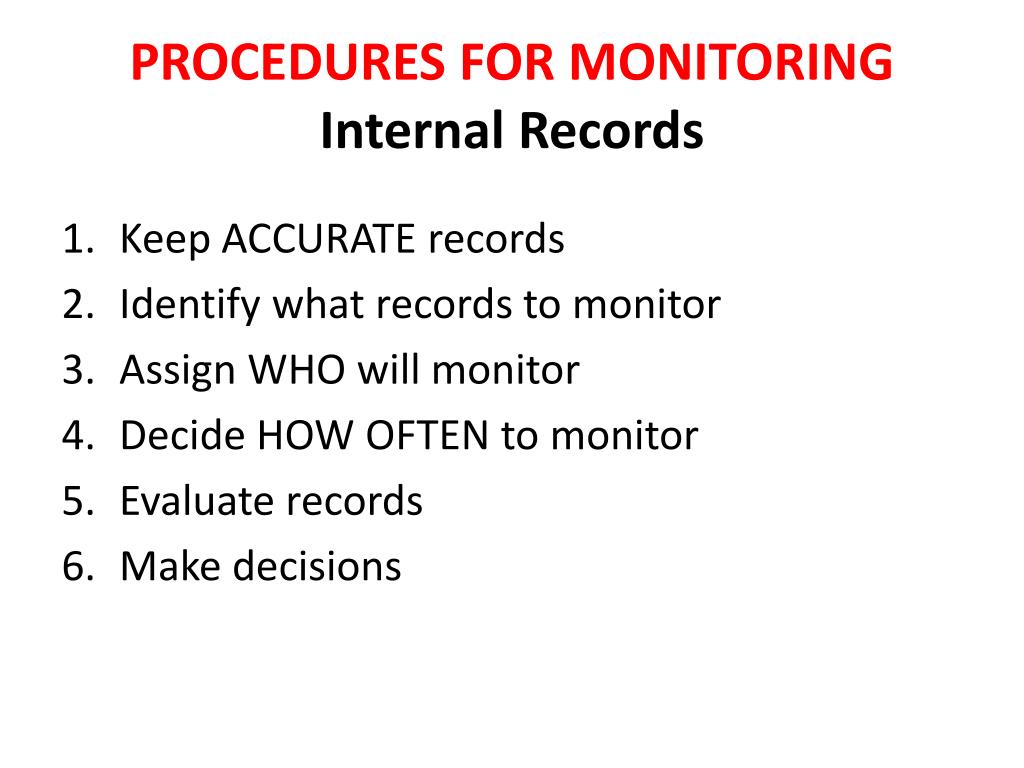 PROCEDURES FOR MONITORING
Internal Records

1. Keep ACCURATE records
2. Identify what records to monitor
3. Assign WHO will monitor
4. Decide HOW OFTEN to monitor
5. Evaluate records
6. Make decisions